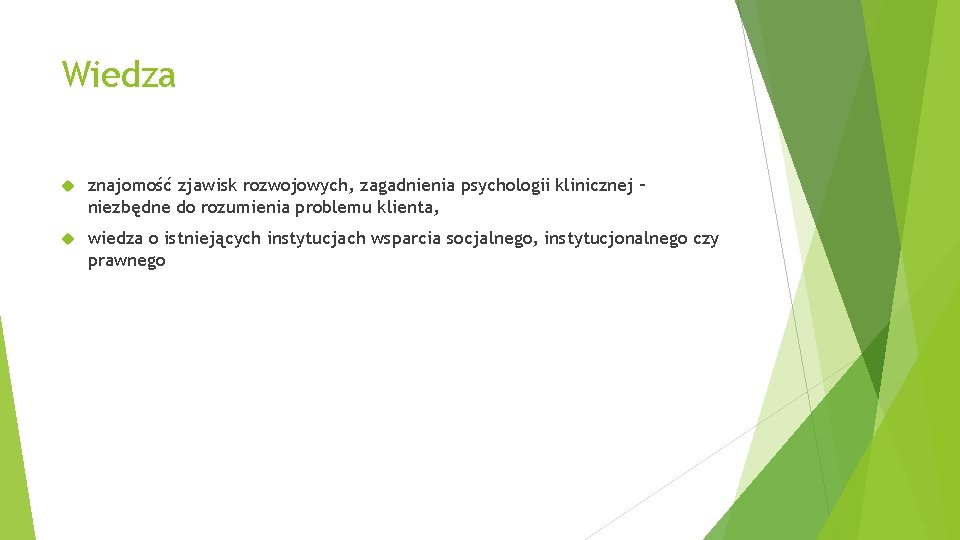 Wiedza

znajomość zjawisk rozwojowych, zagadnienia psychologii klinicznej – niezbędne do rozumienia problemu klienta,

wiedza o istniejących instytucjach wsparcia socjalnego, instytucjonalnego czy prawnego